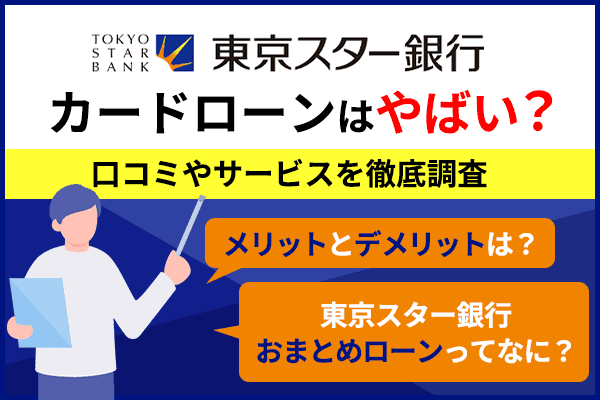 TOKYO STAR BANK 東京スター銀行

カードローンはやばい？

口コミやサービスを徹底調査

メリットとデメリットは？

東京スター銀行
おまとめローンってなに？